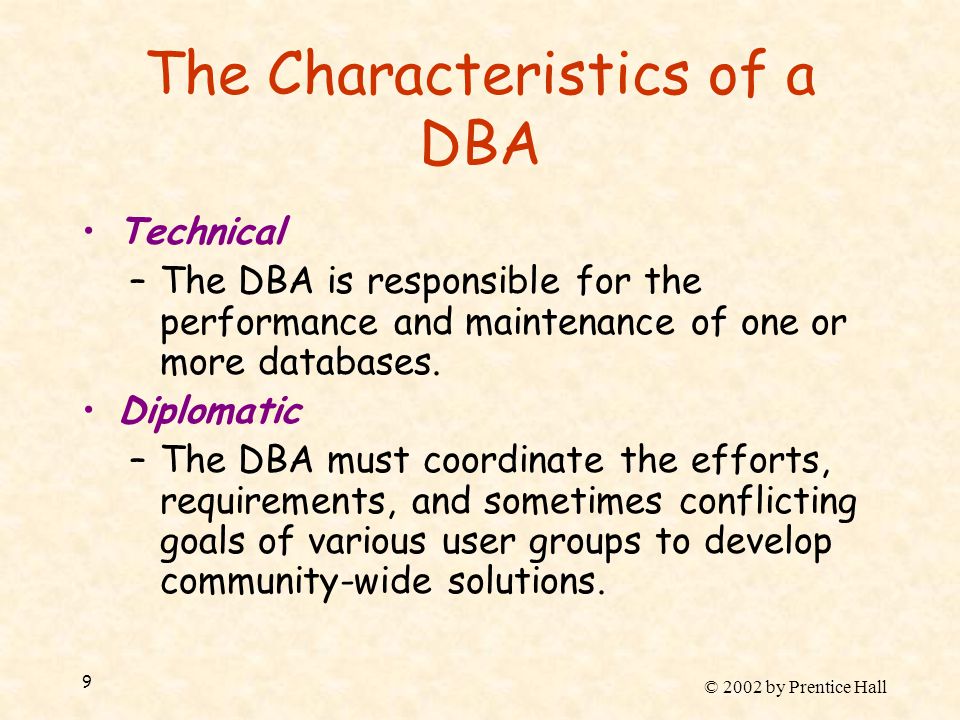 The Characteristics of a DBA

• Technical
– The DBA is responsible for the performance and maintenance of one or more databases.

• Diplomatic
– The DBA must coordinate the efforts, requirements, and sometimes conflicting goals of various user groups to develop community-wide solutions.

9

© 2002 by Prentice Hall